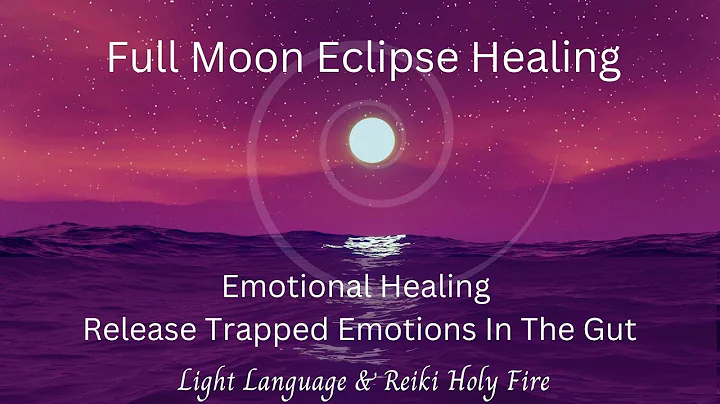 Full Moon Eclipse Healing

Emotional Healing
Release Trapped Emotions In The Gut

Light Language & Reiki Holy Fire